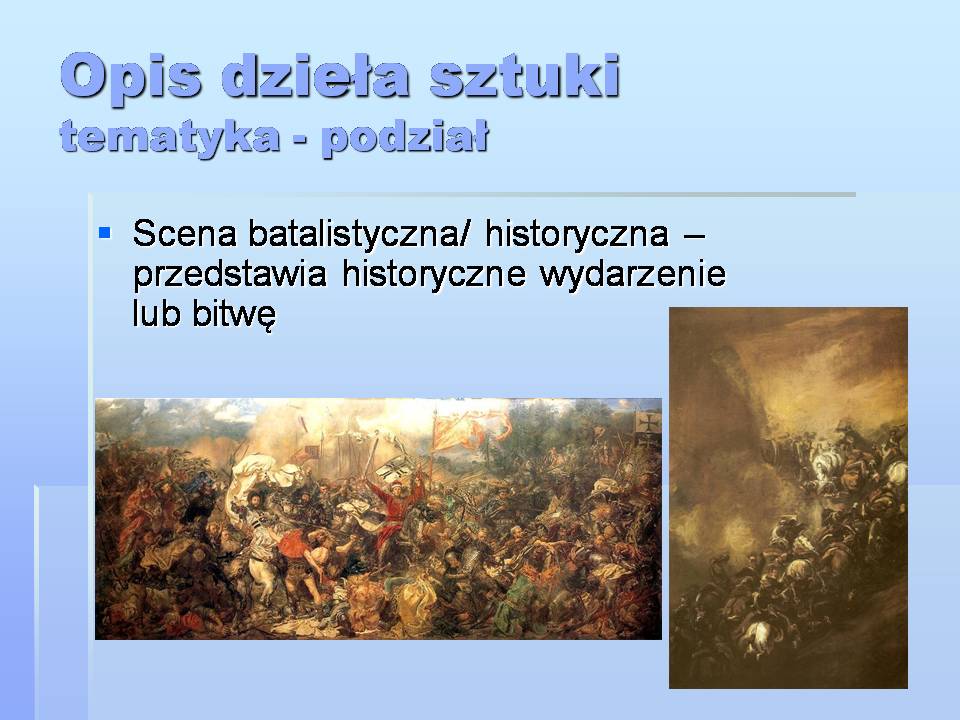 Opis dzieła sztuki
tematyka - podział

▪ Scena batalistyczna/ historyczna – przedstawia historyczne wydarzenie lub bitwę